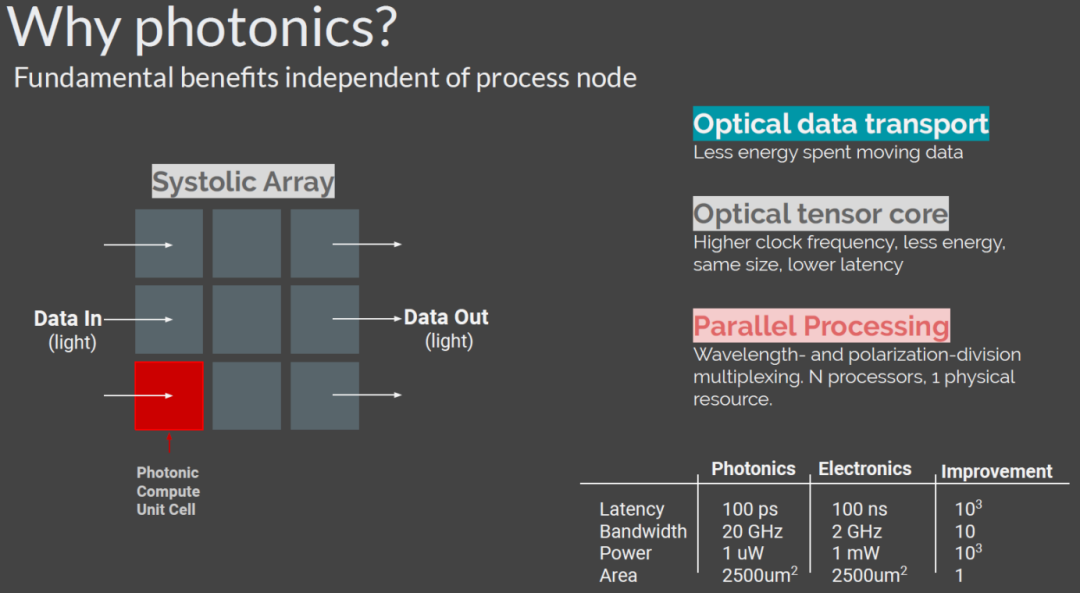 Why photonics?

Fundamental benefits independent of process node

Systolic Array

Data In (light)

Data Out (light)

Photonic Compute Unit Cell

Optical data transport
Less energy spent moving data

Optical tensor core
Higher clock frequency, less energy, same size, lower latency

Parallel Processing
Wavelength- and polarization-division multiplexing. N processors, 1 physical resource.

| | Photonics | Electronics | Improvement |
|---|---|---|---|
| Latency | 100 ps | 100 ns | $10^3$ |
| Bandwidth | 20 GHz | 2 GHz | 10 |
| Power | 1 uW | 1 mW | $10^3$ |
| Area | 2500um$^2$ | 2500um$^2$ | 1 |